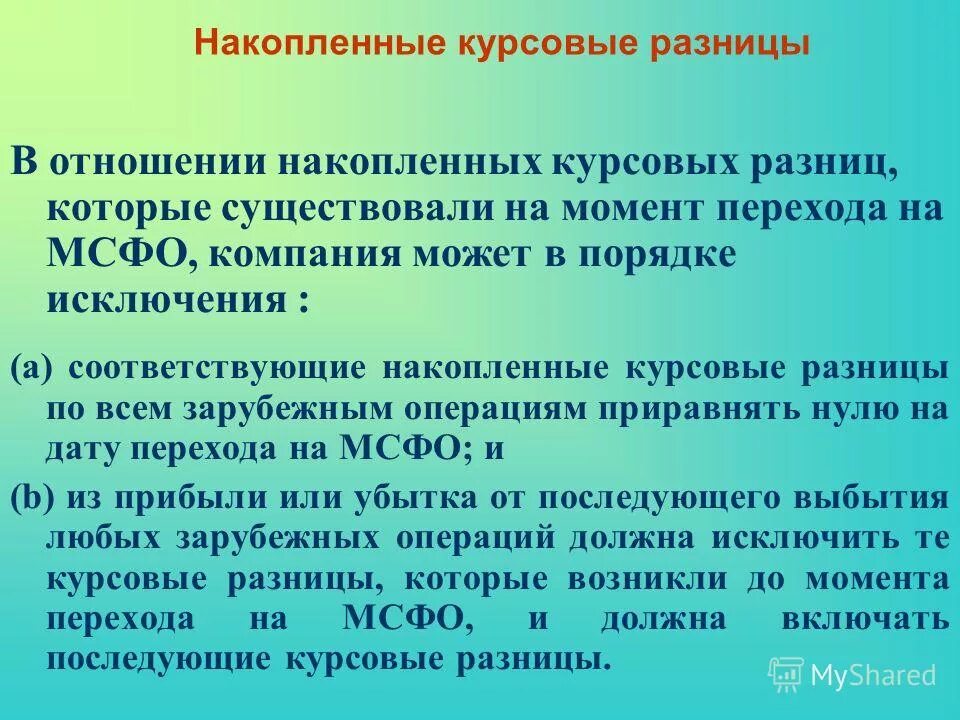 Накопленные курсовые разницы

В отношении накопленных курсовых разниц, которые существовали на момент перехода на МСФО, компания может в порядке исключения :

(a) соответствующие накопленные курсовые разницы по всем зарубежным операциям приравнять нулю на дату перехода на МСФО; и

(b) из прибыли или убытка от последующего выбытия любых зарубежных операций должна исключить те курсовые разницы, которые возникли до момента перехода на МСФО, и должна включать последующие курсовые разницы.

MyShared